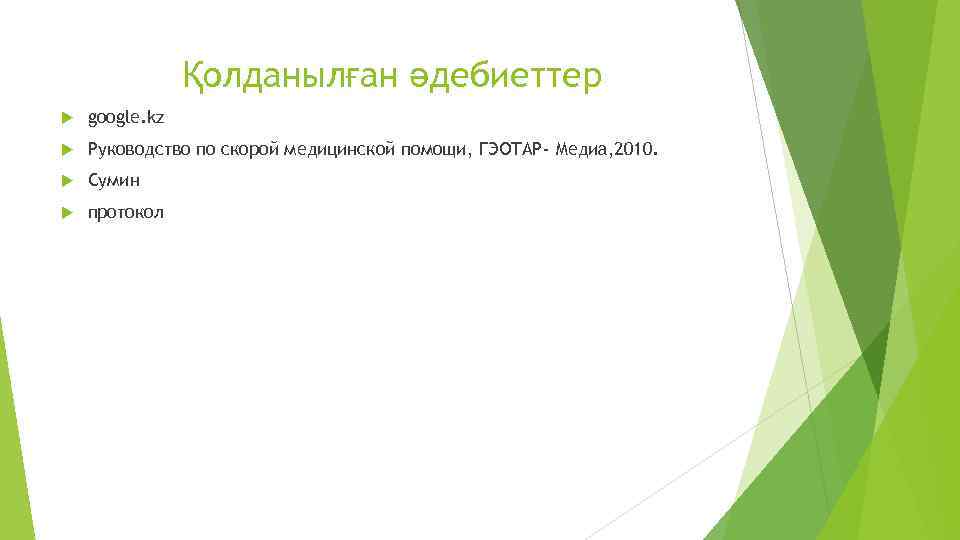 Қолданылған әдебиеттер

google.kz

Руководство по скорой медицинской помощи, ГЭОТАР- Медиа,2010.

Сумин

протокол